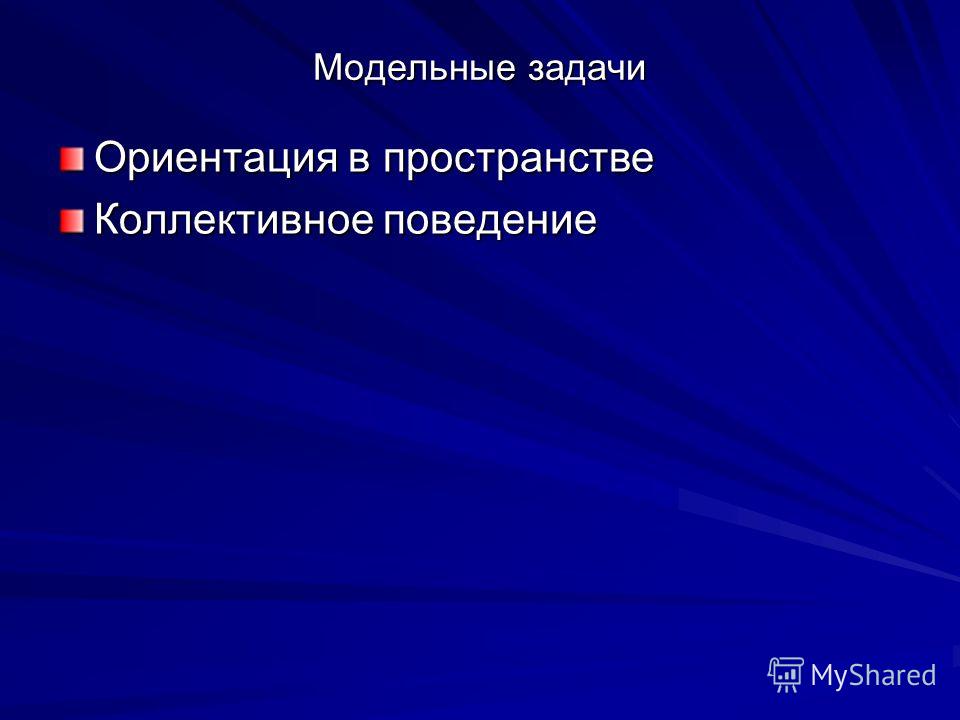 Модельные задачи

Ориентация в пространстве
Коллективное поведение

MyShared